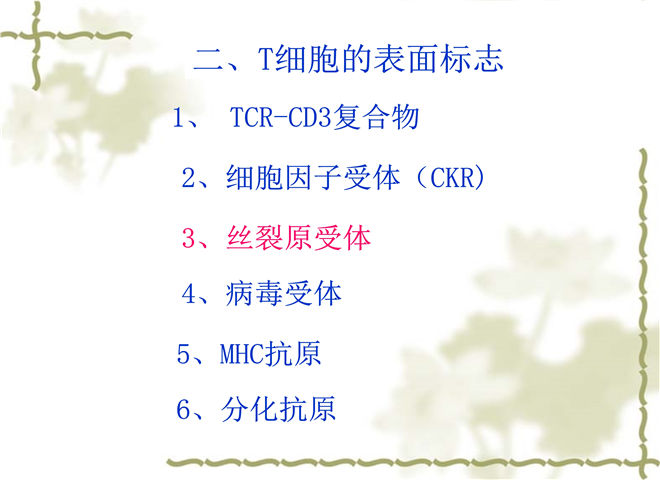 二、T细胞的表面标志

1、 TCR-CD3复合物

2、细胞因子受体（CKR）

3、丝裂原受体

4、病毒受体

5、MHC抗原

6、分化抗原